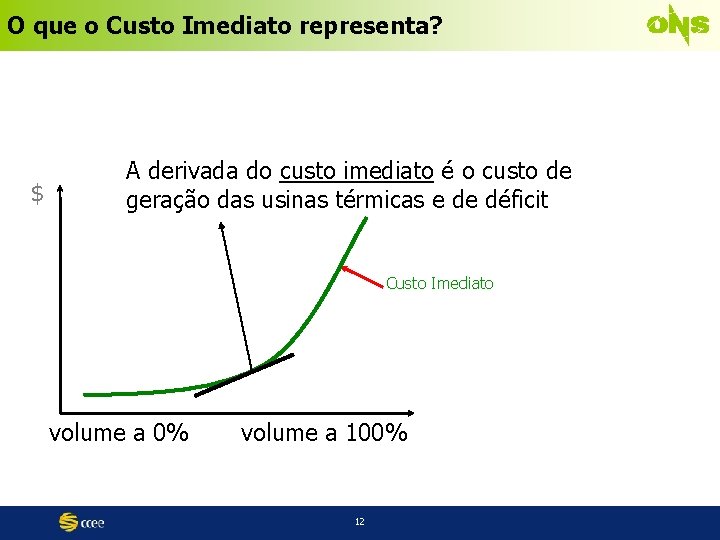 O que o Custo Imediato representa?

ONS

A derivada do custo imediato é o custo de geração das usinas térmicas e de déficit

$

Custo Imediato

volume a 0%

volume a 100%

ccee

12